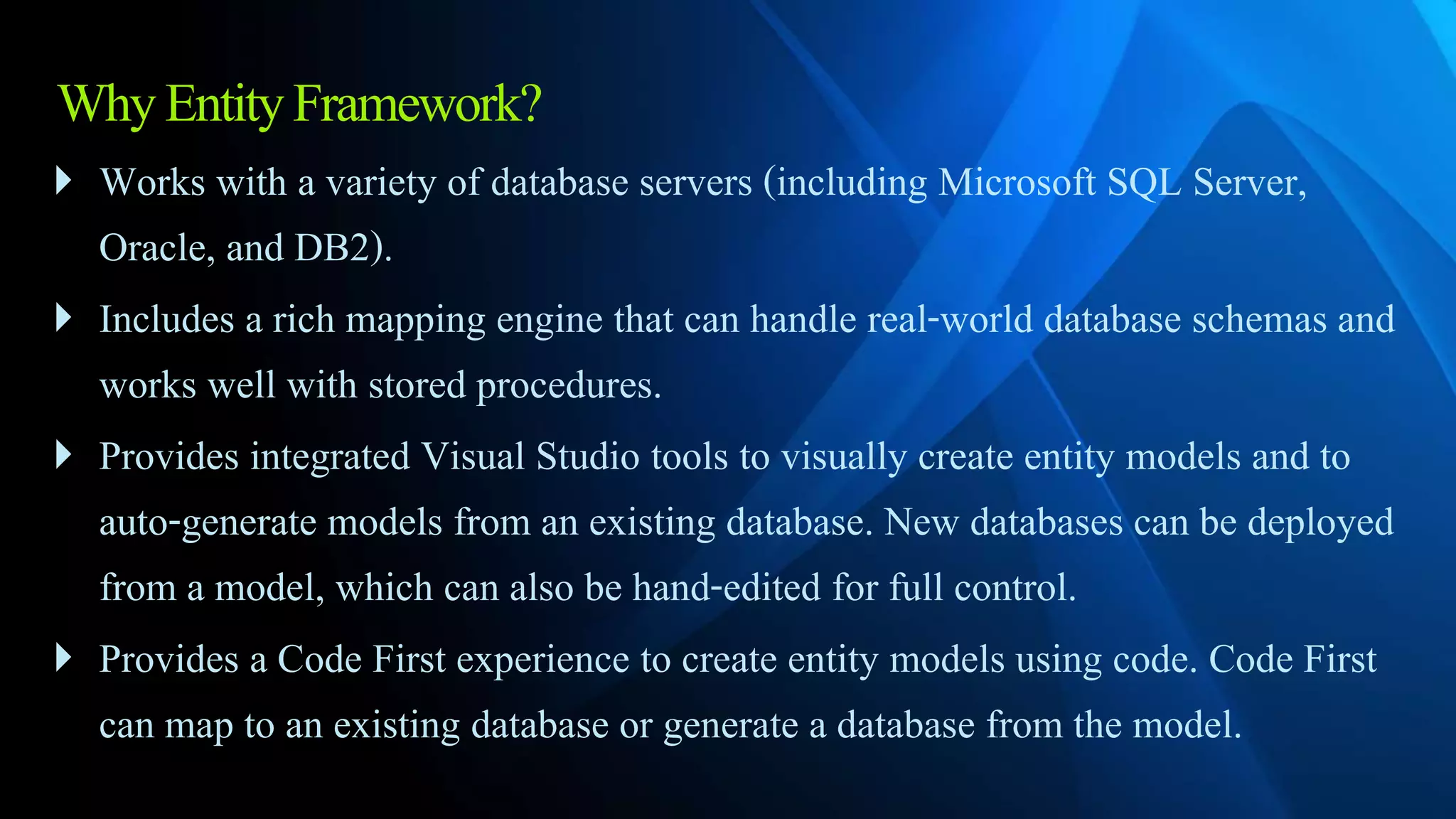 Why Entity Framework?

Works with a variety of database servers (including Microsoft SQL Server, Oracle, and DB2).

Includes a rich mapping engine that can handle real-world database schemas and works well with stored procedures.

Provides integrated Visual Studio tools to visually create entity models and to auto-generate models from an existing database. New databases can be deployed from a model, which can also be hand-edited for full control.

Provides a Code First experience to create entity models using code. Code First can map to an existing database or generate a database from the model.